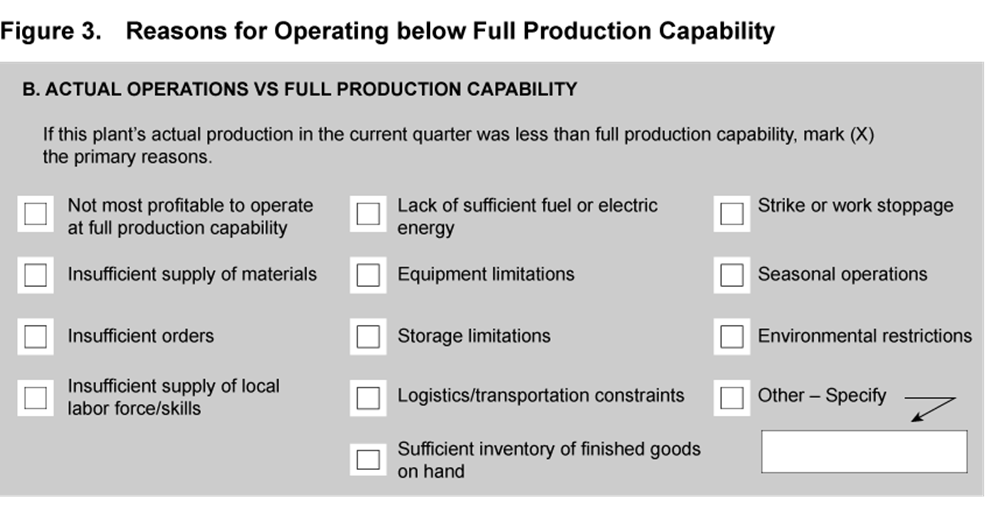 Figure 3. Reasons for Operating below Full Production Capability

B. ACTUAL OPERATIONS VS FULL PRODUCTION CAPABILITY

If this plant's actual production in the current quarter was less than full production capability, mark (X) the primary reasons.

Not most profitable to operate at full production capability

Insufficient supply of materials

Insufficient orders

Insufficient supply of local labor force/skills

Lack of sufficient fuel or electric energy

Equipment limitations

Storage limitations

Logistics/transportation constraints

Sufficient inventory of finished goods on hand

Strike or work stoppage

Seasonal operations

Environmental restrictions

Other – Specify